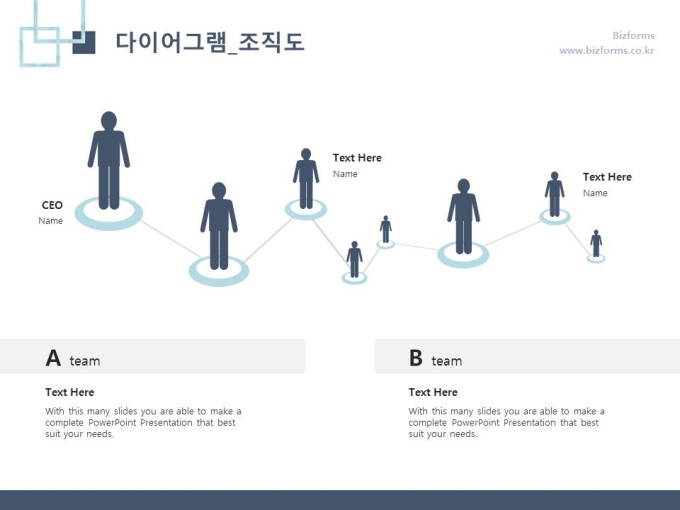 다이어그램_조직도

Bizforms
www.bizforms.co.kr

CEO
Name

Text Here
Name

Text Here
Name

A team

Text Here

With this many slides you are able to make a complete PowerPoint Presentation that best suit your needs.

B team

Text Here

With this many slides you are able to make a complete PowerPoint Presentation that best suit your needs.